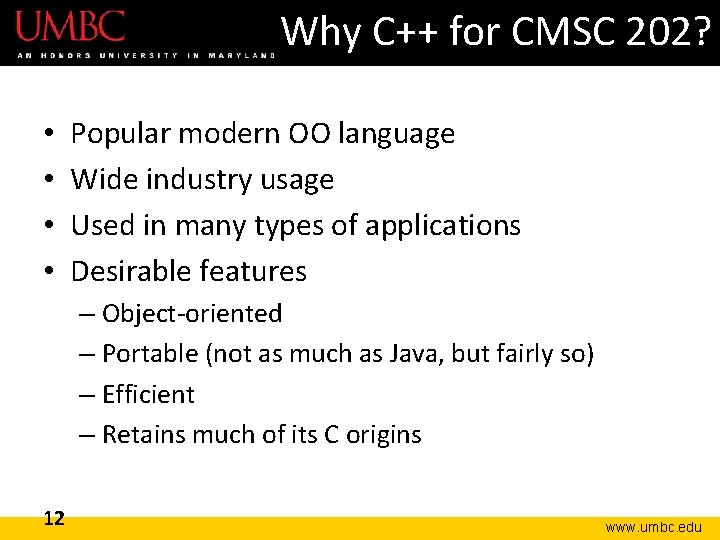 UMBC
AN HONORS UNIVERSITY IN MARYLAND

Why C++ for CMSC 202?

• Popular modern OO language
• Wide industry usage
• Used in many types of applications
• Desirable features
– Object-oriented
– Portable (not as much as Java, but fairly so)
– Efficient
– Retains much of its C origins

12

www.umbc.edu